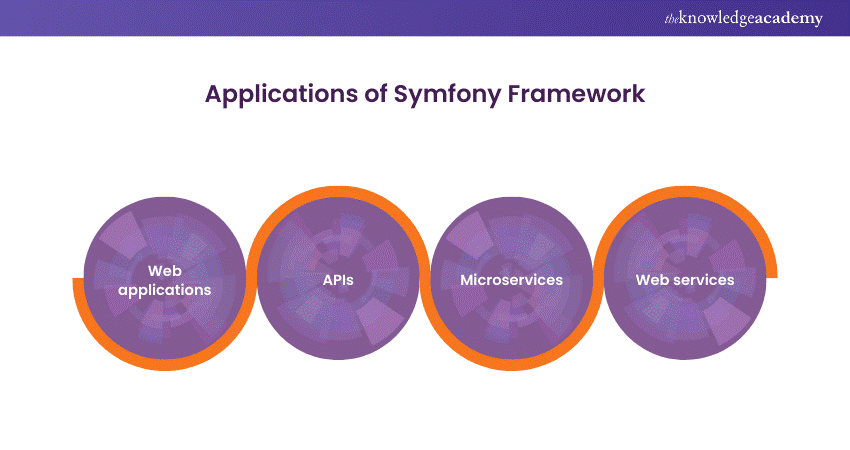 theknowledgeacademy

Applications of Symfony Framework

Web applications

APIs

Microservices

Web services